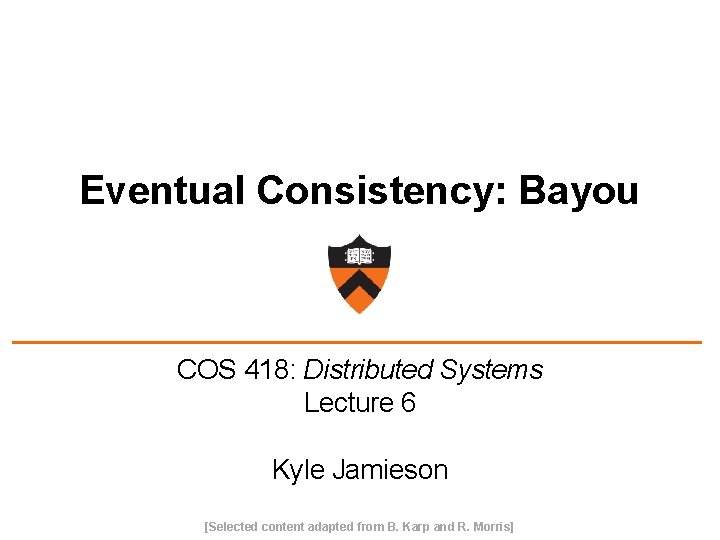 Eventual Consistency: Bayou

COS 418: Distributed Systems
Lecture 6

Kyle Jamieson

[Selected content adapted from B. Karp and R. Morris]